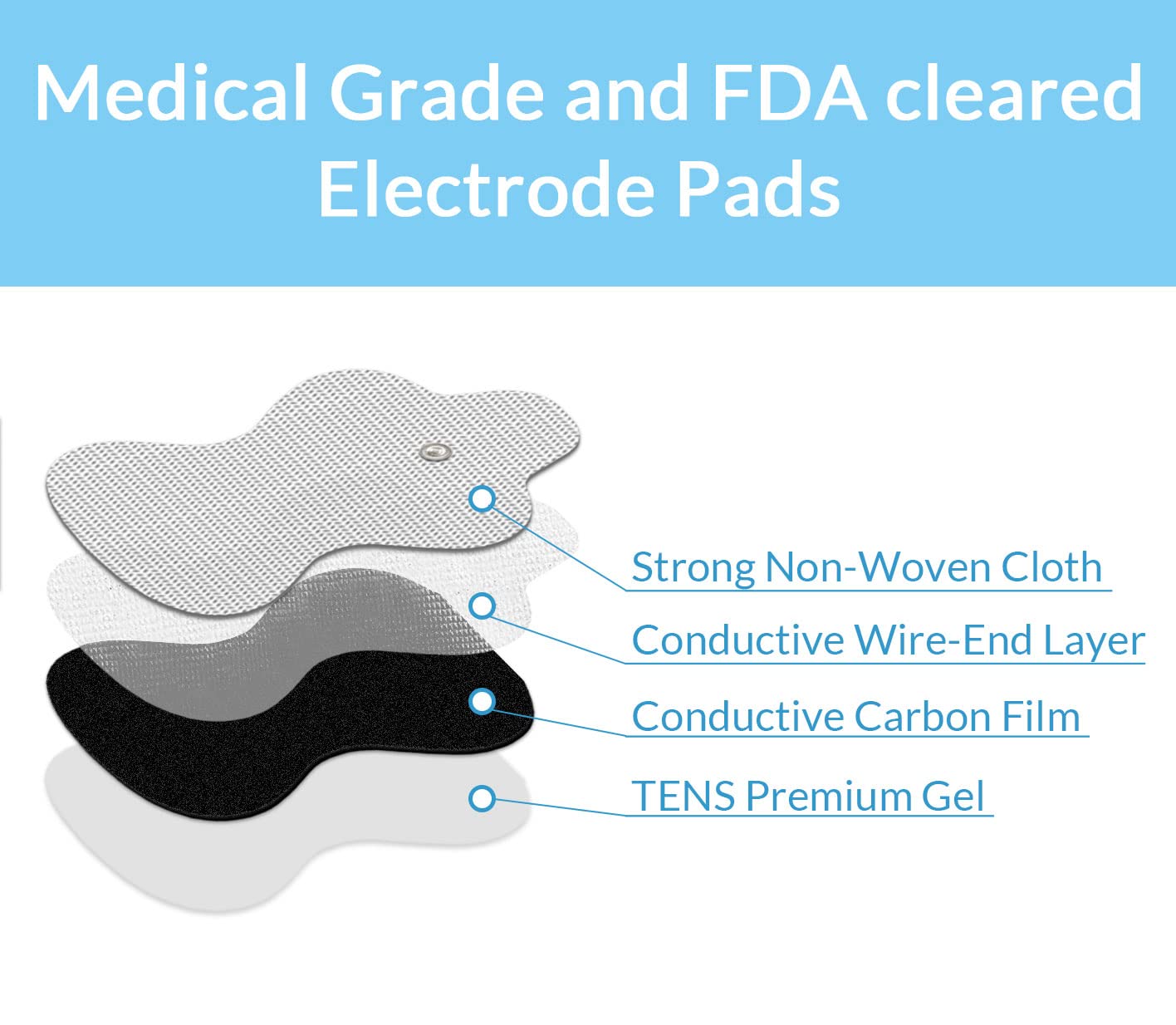 Medical Grade and FDA cleared Electrode Pads

Strong Non-Woven Cloth

Conductive Wire-End Layer

Conductive Carbon Film

TENS Premium Gel